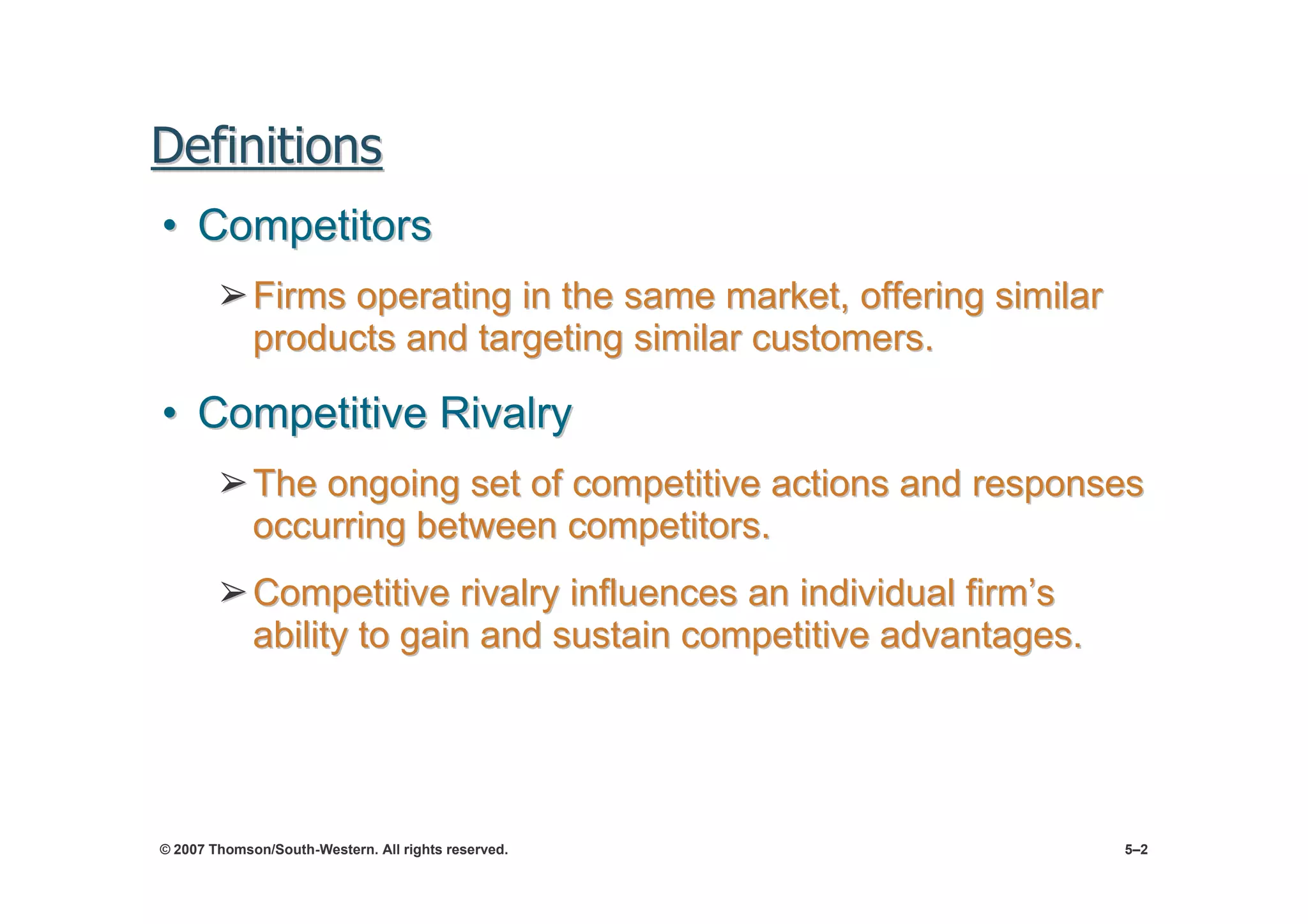 Definitions

• Competitors

➢ Firms operating in the same market, offering similar products and targeting similar customers.

• Competitive Rivalry

➢ The ongoing set of competitive actions and responses occurring between competitors.

➢ Competitive rivalry influences an individual firm's ability to gain and sustain competitive advantages.

© 2007 Thomson/South-Western. All rights reserved.

5–2